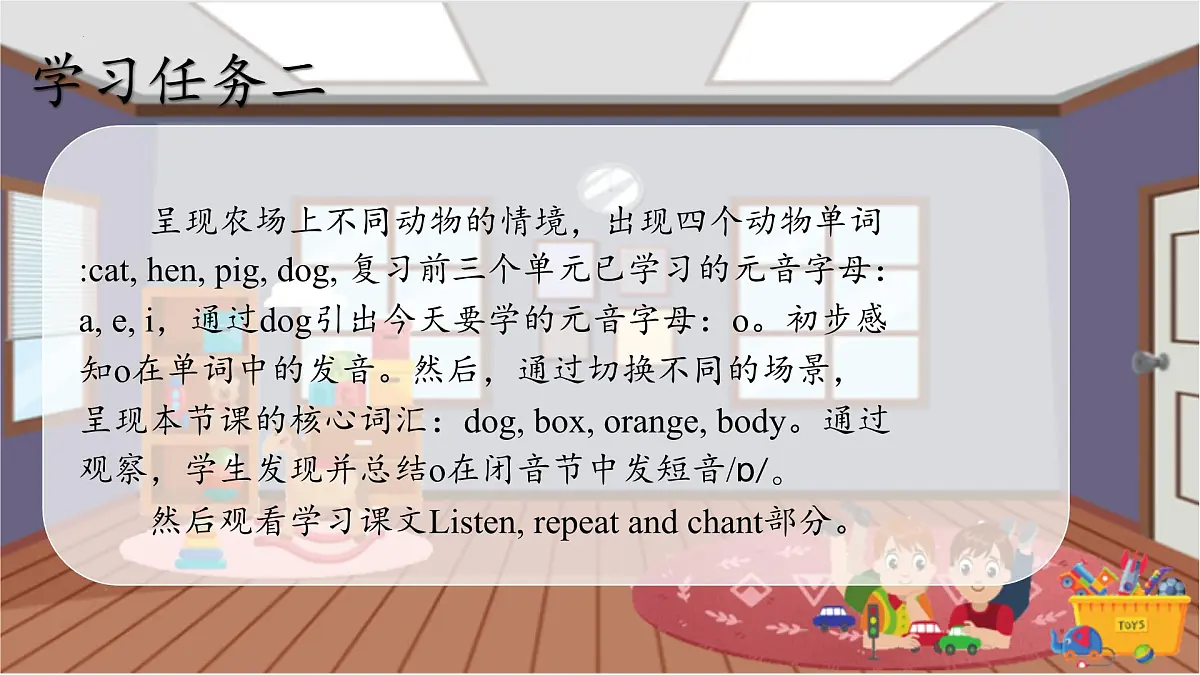 学习任务二

呈现农场上不同动物的情境，出现四个动物单词:cat, hen, pig, dog, 复习前三个单元已学习的元音字母：a, e, i，通过dog引出今天要学的元音字母：o。初步感知o在单词中的发音。然后，通过切换不同的场景，呈现本节课的核心词汇：dog, box, orange, body。通过观察，学生发现并总结o在闭音节中发短音/ɒ/。

然后观看学习课文Listen, repeat and chant部分。

TOYS